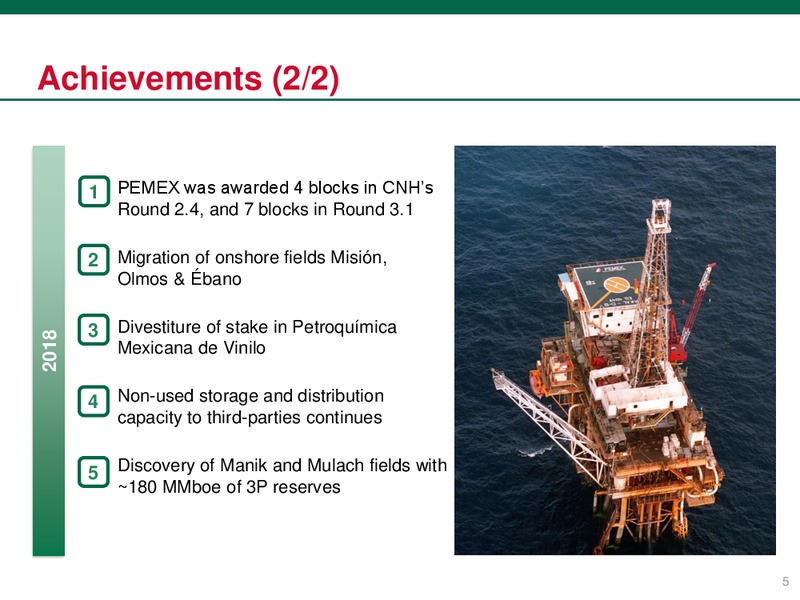 Achievements (2/2)

2018

1 PEMEX was awarded 4 blocks in CNH's Round 2.4, and 7 blocks in Round 3.1

2 Migration of onshore fields Misión, Olmos & Ébano

3 Divestiture of stake in Petroquímica Mexicana de Vinilo

4 Non-used storage and distribution capacity to third-parties continues

5 Discovery of Manik and Mulach fields with ~180 MMboe of 3P reserves

PEMEX

5